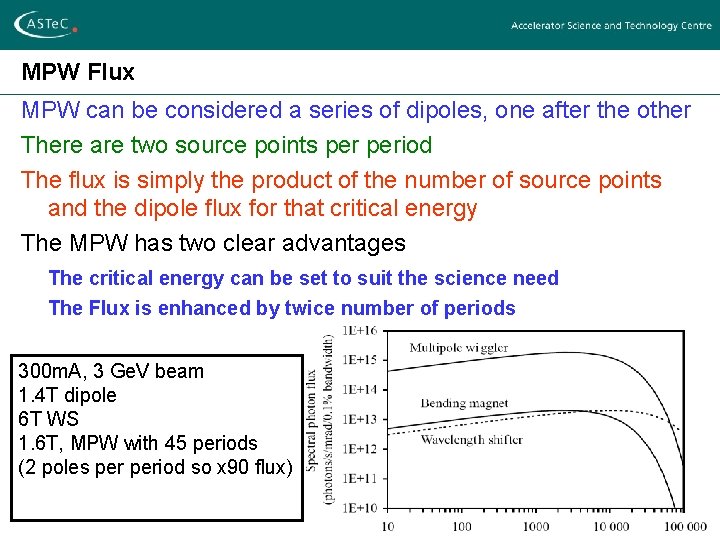 ASTeC

Accelerator Science and Technology Centre

MPW Flux

MPW can be considered a series of dipoles, one after the other

There are two source points per period

The flux is simply the product of the number of source points and the dipole flux for that critical energy

The MPW has two clear advantages

The critical energy can be set to suit the science need

The Flux is enhanced by twice number of periods

300mA, 3 GeV beam
1.4T dipole
6T WS
1.6T, MPW with 45 periods
(2 poles per period so x90 flux)

Spectral photon flux (photons/s/mrad/0.1% bandwidth)

1E+16
1E+15
1E+14
1E+13
1E+12
1E+11
1E+10

Multipole wiggler

Bending magnet

Wavelength shifter

10
100
1000
10 000
100 000